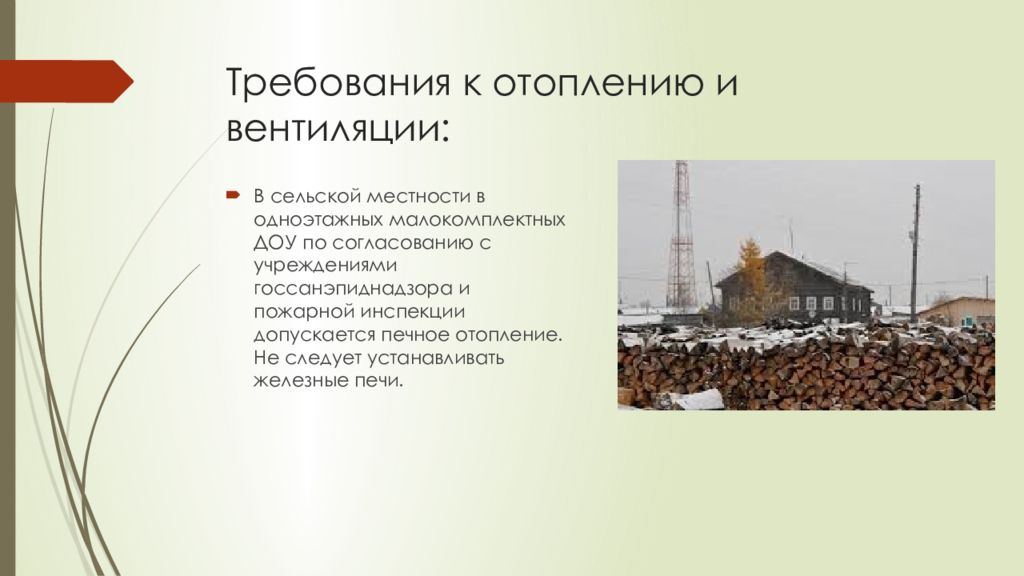 Требования к отоплению и вентиляции:

В сельской местности в одноэтажных малокомплектных ДОУ по согласованию с учреждениями госсанэпиднадзора и пожарной инспекции допускается печное отопление. Не следует устанавливать железные печи.